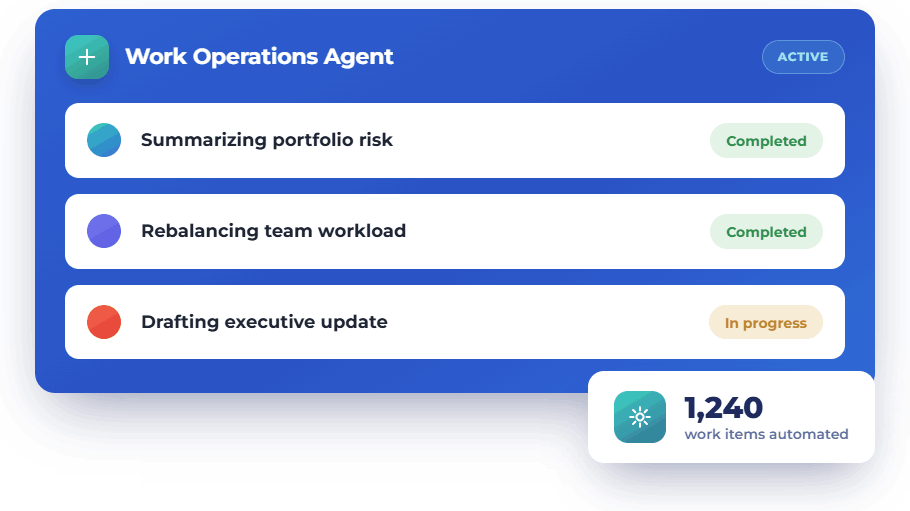 Work Operations Agent

ACTIVE

Summarizing portfolio risk

Completed

Rebalancing team workload

Completed

Drafting executive update

In progress

1,240
work items automated